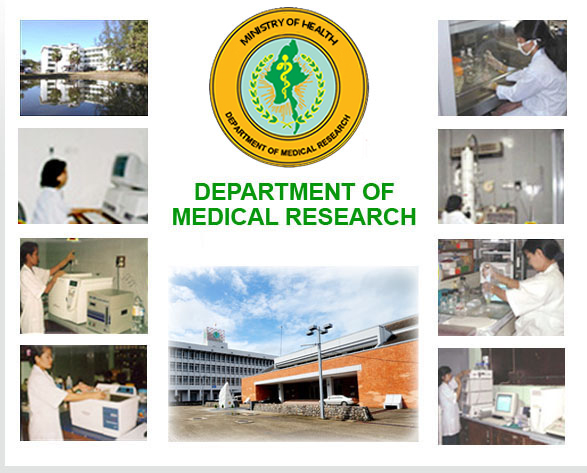 MINISTRY OF HEALTH
DEPARTMENT OF MEDICAL RESEARCH

DEPARTMENT OF MEDICAL RESEARCH